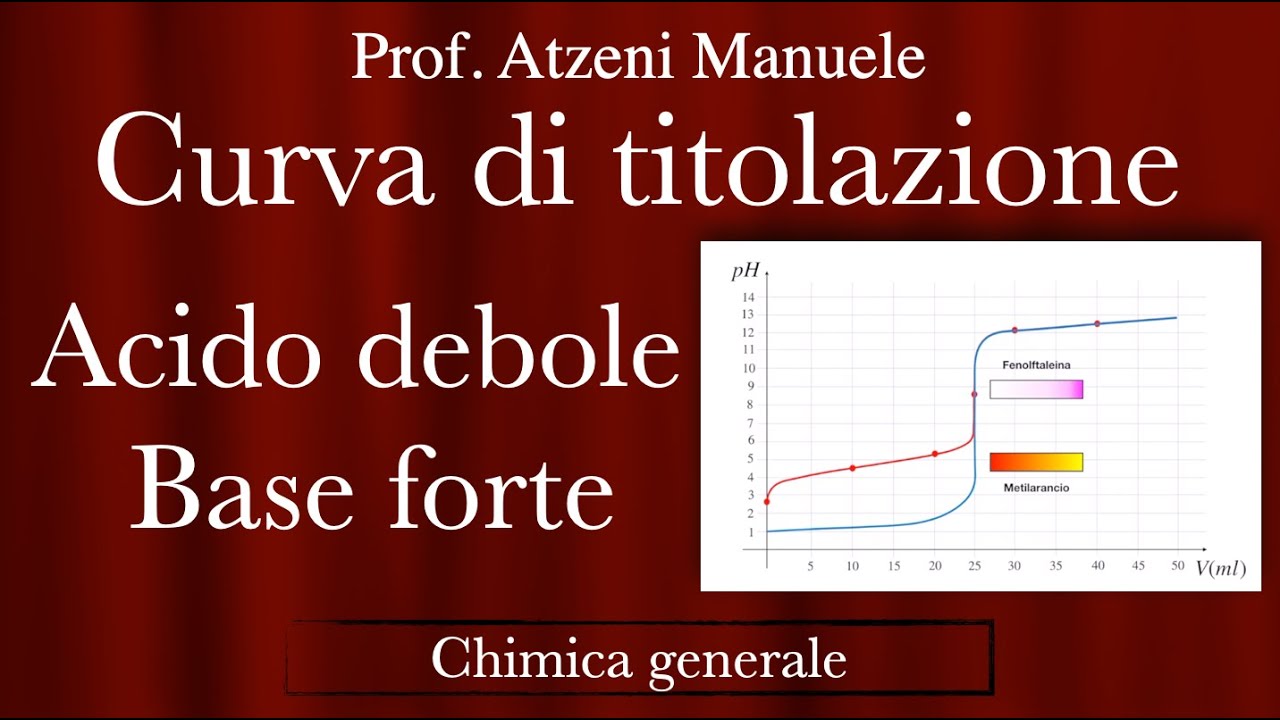 Prof. Atzeni Manuele

Curva di titolazione

Acido debole
Base forte

$pH$
14
13
12
11
10
9
8
7
6
5
4
3
2
1

Fenolftaleina

Metilarancio

5 10 15 20 25 30 35 40 45 50 $V(ml)$

Chimica generale